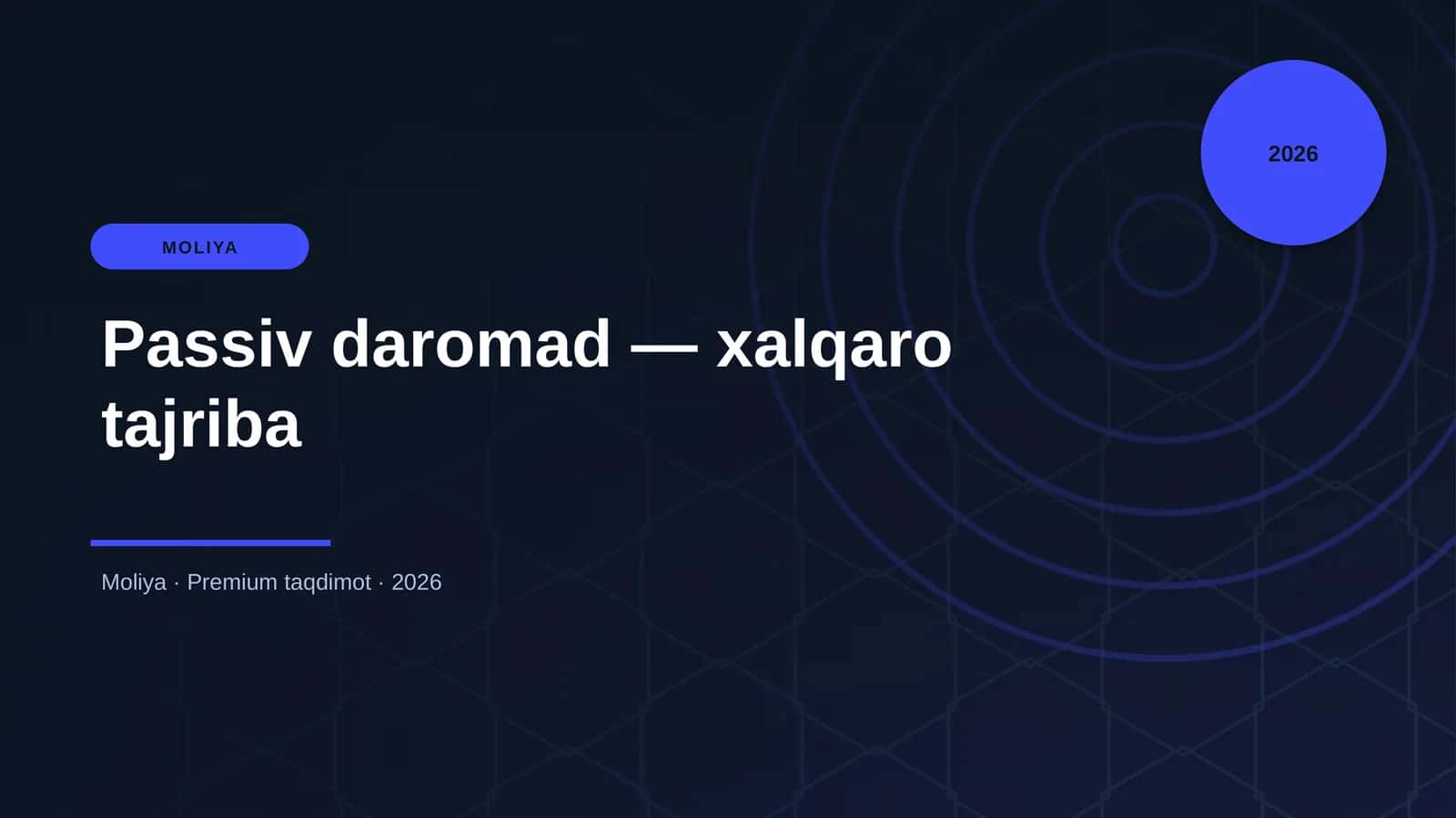 2026

MOLIYA

Passiv daromad — xalqaro tajriba

Moliya · Premium taqdimot · 2026